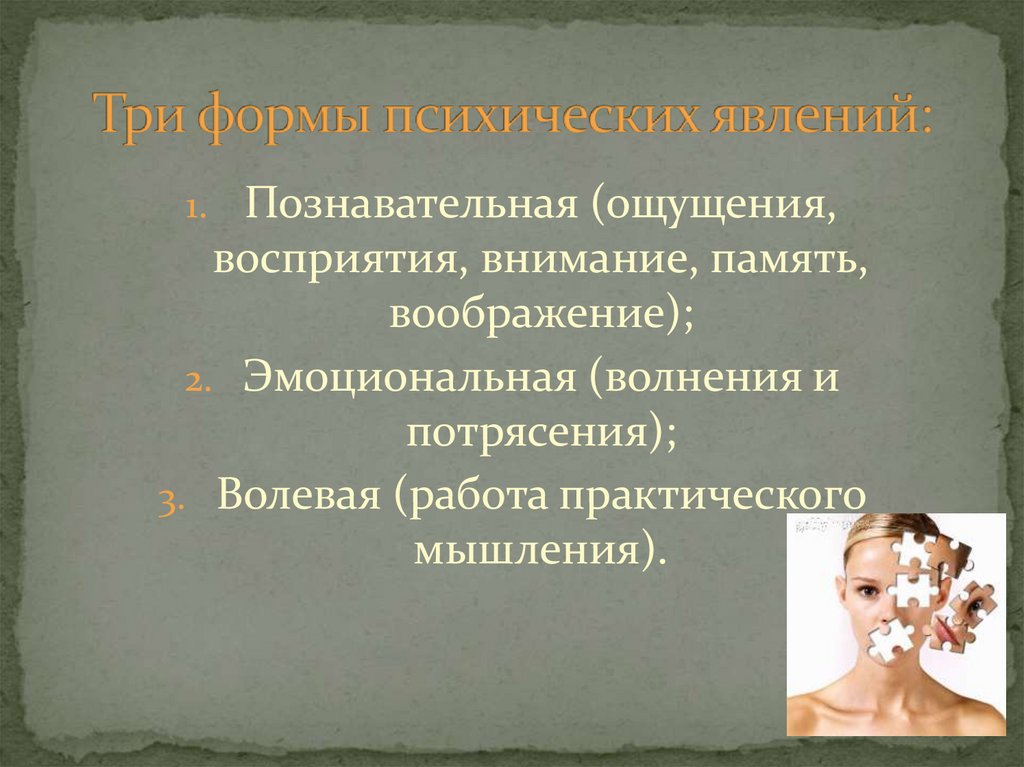 Три формы психических явлений:

1. Познавательная (ощущения, восприятия, внимание, память, воображение);
2. Эмоциональная (волнения и потрясения);
3. Волевая (работа практического мышления).